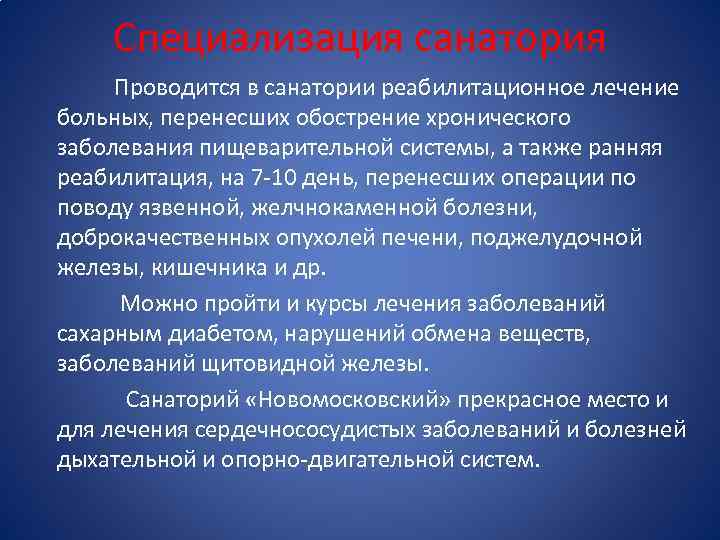 Специализация санатория

Проводится в санатории реабилитационное лечение больных, перенесших обострение хронического заболевания пищеварительной системы, а также ранняя реабилитация, на 7-10 день, перенесших операции по поводу язвенной, желчнокаменной болезни, доброкачественных опухолей печени, поджелудочной железы, кишечника и др.

Можно пройти и курсы лечения заболеваний сахарным диабетом, нарушений обмена веществ, заболеваний щитовидной железы.

Санаторий «Новомосковский» прекрасное место и для лечения сердечнососудистых заболеваний и болезней дыхательной и опорно-двигательной систем.